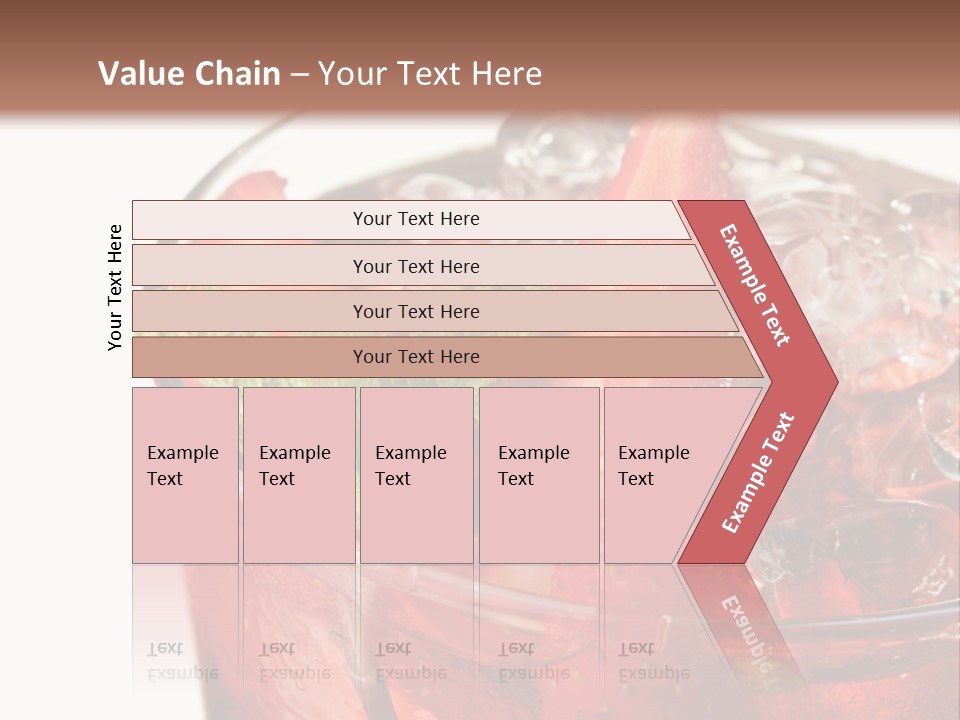 Value Chain – Your Text Here

Your Text Here

Your Text Here

Your Text Here

Your Text Here

Your Text Here

Example Text

Example Text

Example Text

Example Text

Example Text

Example Text

Example Text